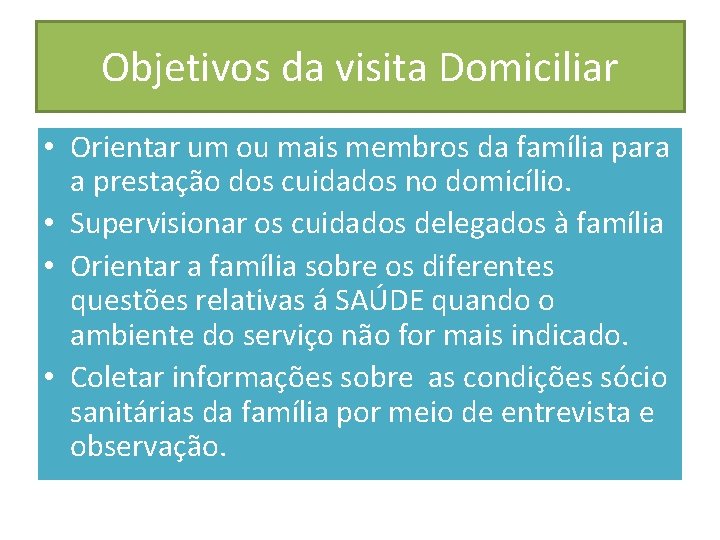 Objetivos da visita Domiciliar

• Orientar um ou mais membros da família para a prestação dos cuidados no domicílio.
• Supervisionar os cuidados delegados à família
• Orientar a família sobre os diferentes questões relativas á SAÚDE quando o ambiente do serviço não for mais indicado.
• Coletar informações sobre as condições sócio sanitárias da família por meio de entrevista e observação.